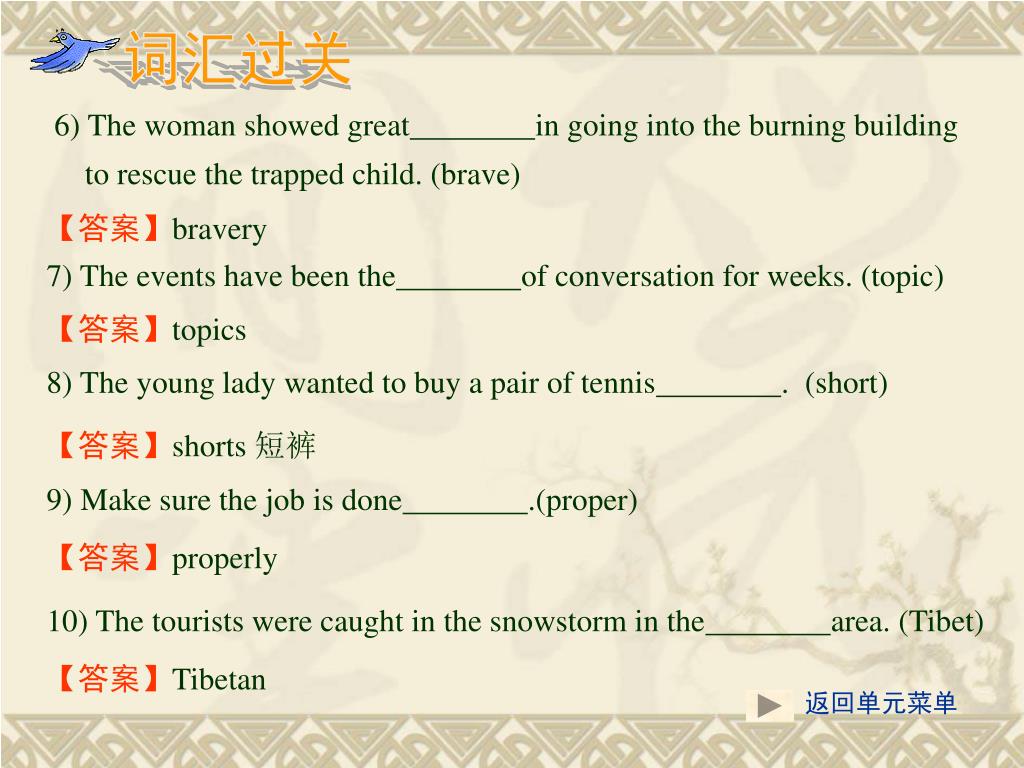 词汇过关

6) The woman showed great________in going into the burning building to rescue the trapped child. (brave)

【答案】bravery

7) The events have been the________of conversation for weeks. (topic)

【答案】topics

8) The young lady wanted to buy a pair of tennis________. (short)

【答案】shorts 短裤

9) Make sure the job is done________.(proper)

【答案】properly

10) The tourists were caught in the snowstorm in the________area. (Tibet)

【答案】Tibetan

返回单元菜单